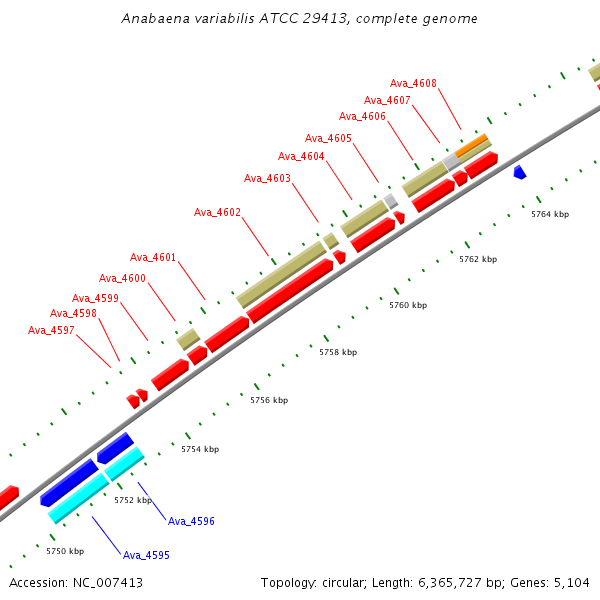 Anabaena variabilis ATCC 29413, complete genome

Ava_4608
Ava_4607
Ava_4606
Ava_4605
Ava_4604
Ava_4603
Ava_4602
Ava_4601
Ava_4600
Ava_4599
Ava_4598
Ava_4597

5764 kbp
5762 kbp
5760 kbp
5758 kbp
5756 kbp
5754 kbp
5752 kbp
5750 kbp

Ava_4596
Ava_4595

Accession: NC_007413

Topology: circular; Length: 6,365,727 bp; Genes: 5,104